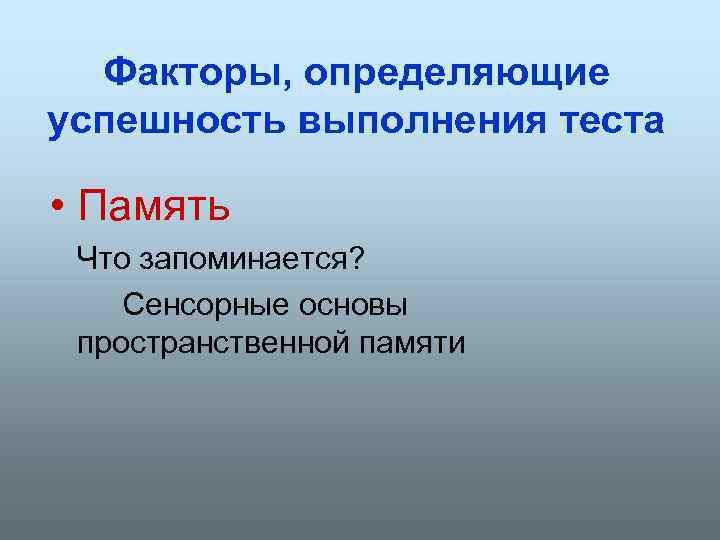 Факторы, определяющие успешность выполнения теста

• Память

Что запоминается?

Сенсорные основы пространственной памяти